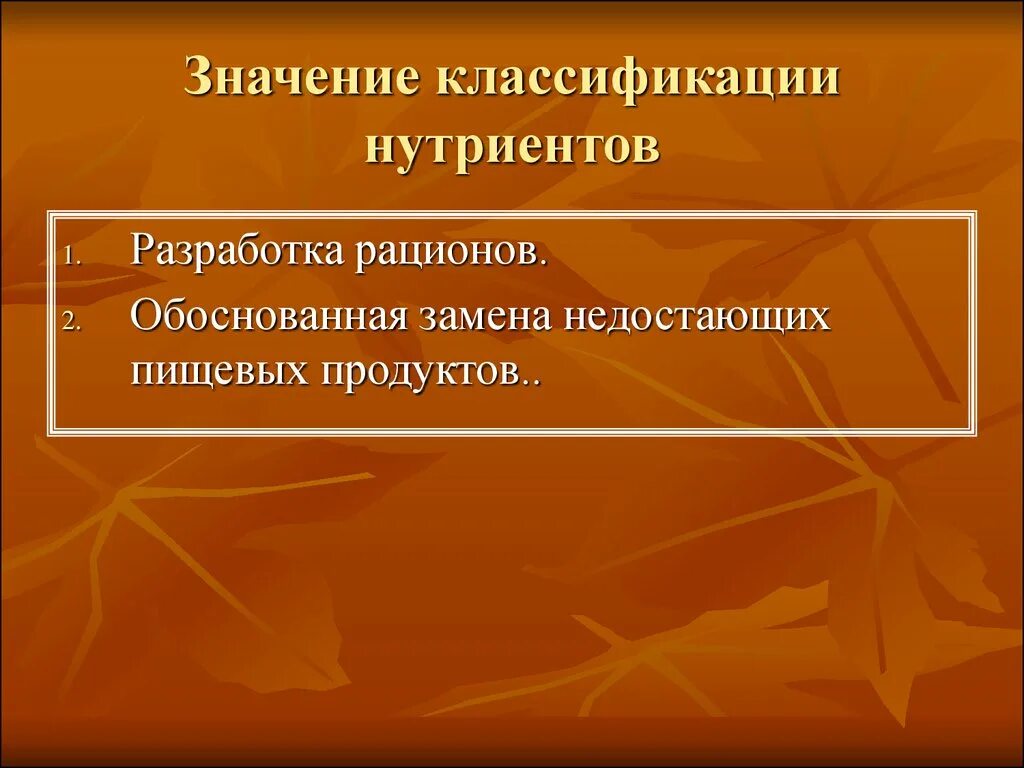 Значение классификации нутриентов

1. Разработка рационов.
2. Обоснованная замена недостающих пищевых продуктов..